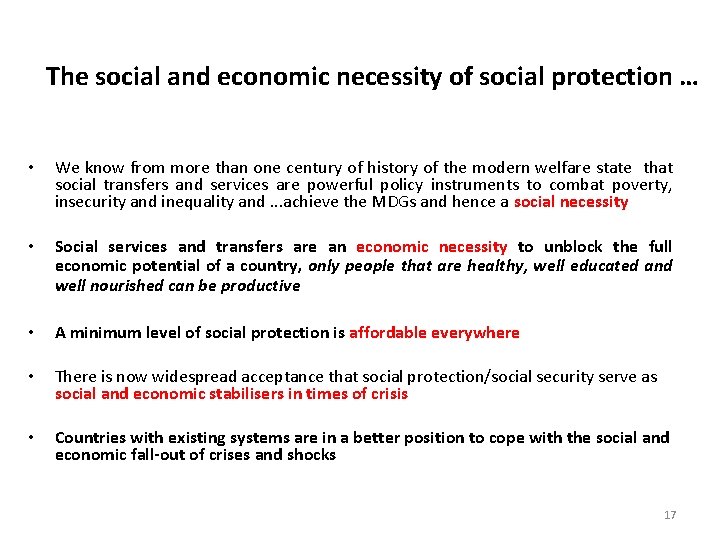 The social and economic necessity of social protection …

• We know from more than one century of history of the modern welfare state that social transfers and services are powerful policy instruments to combat poverty, insecurity and inequality and …achieve the MDGs and hence a social necessity

• Social services and transfers are an economic necessity to unblock the full economic potential of a country, only people that are healthy, well educated and well nourished can be productive

• A minimum level of social protection is affordable everywhere

• There is now widespread acceptance that social protection/social security serve as social and economic stabilisers in times of crisis

• Countries with existing systems are in a better position to cope with the social and economic fall-out of crises and shocks

17